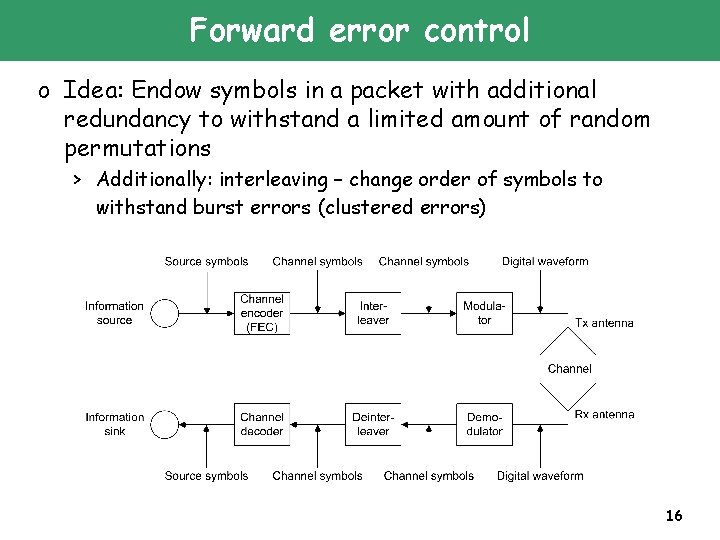 Forward error control

o Idea: Endow symbols in a packet with additional redundancy to withstand a limited amount of random permutations

> Additionally: interleaving – change order of symbols to withstand burst errors (clustered errors)

Source symbols
Channel symbols
Channel symbols
Digital waveform
Information source
Channel encoder (FEC)
Inter-leaver
Modula-tor
Tx antenna
Channel
Rx antenna
Information sink
Channel decoder
Deinter-leaver
Demo-dulator
Source symbols
Channel symbols
Channel symbols
Digital waveform

16